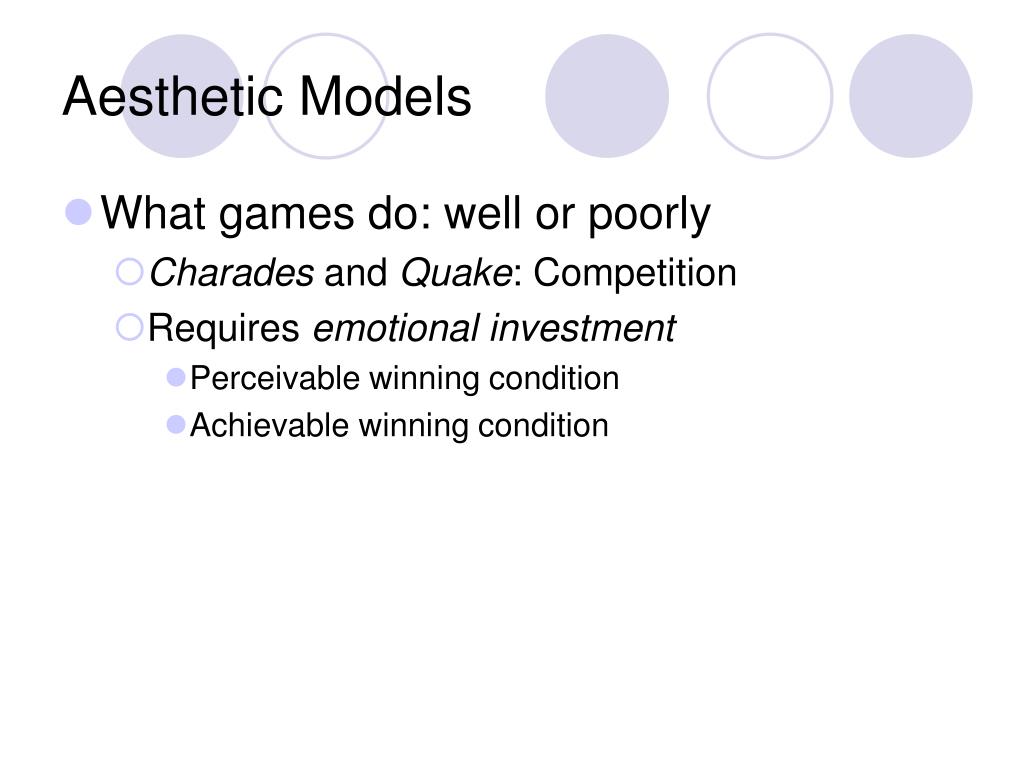 Aesthetic Models

What games do: well or poorly

Charades and Quake: Competition

Requires emotional investment

Perceivable winning condition

Achievable winning condition